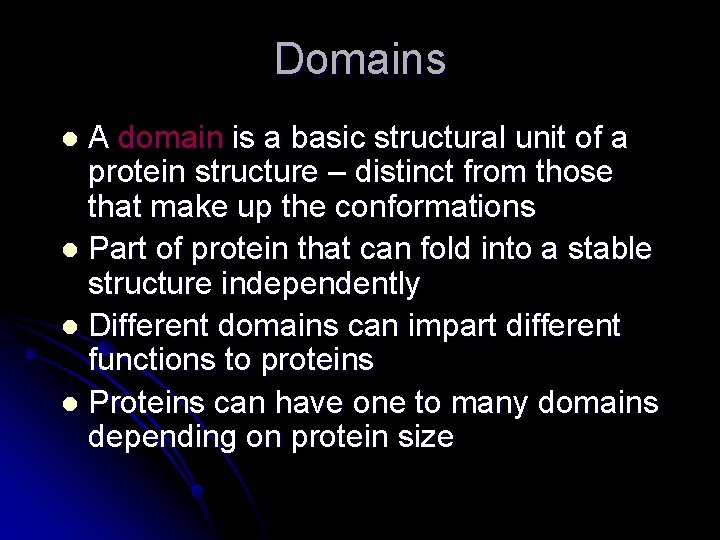 Domains

- A domain is a basic structural unit of a protein structure – distinct from those that make up the conformations
- Part of protein that can fold into a stable structure independently
- Different domains can impart different functions to proteins
- Proteins can have one to many domains depending on protein size